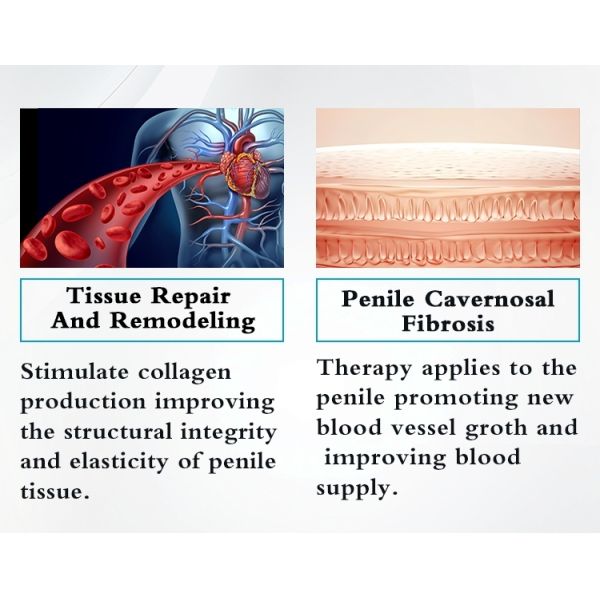 Tissue Repair And Remodeling

Stimulate collagen production improving the structural integrity and elasticity of penile tissue.

Penile Cavernosal Fibrosis

Therapy applies to the penile promoting new blood vessel groth and improving blood supply.